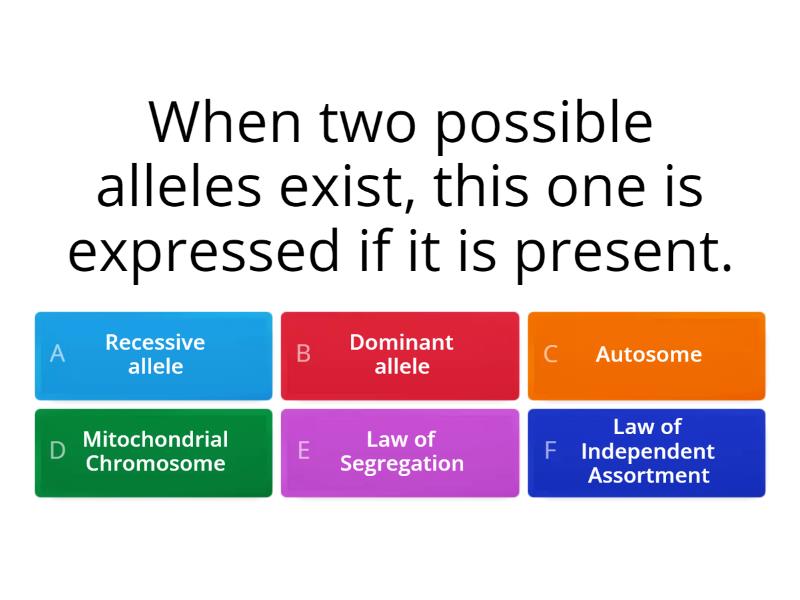 When two possible alleles exist, this one is expressed if it is present.

A Recessive allele

B Dominant allele

C Autosome

D Mitochondrial Chromosome

E Law of Segregation

F Law of Independent Assortment